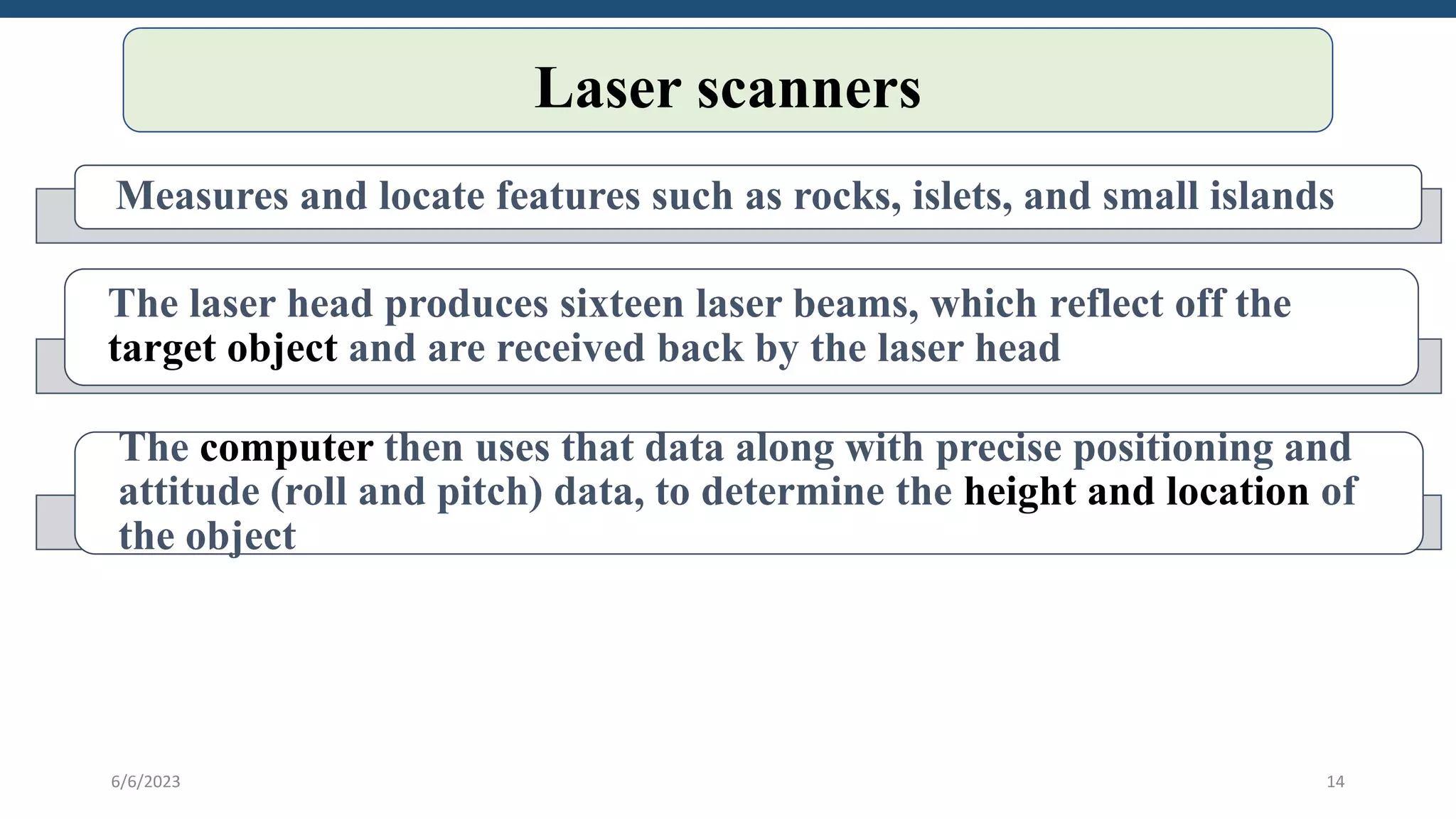 Laser scanners

Measures and locate features such as rocks, islets, and small islands

The laser head produces sixteen laser beams, which reflect off the target object and are received back by the laser head

The computer then uses that data along with precise positioning and attitude (roll and pitch) data, to determine the height and location of the object

6/6/2023

14